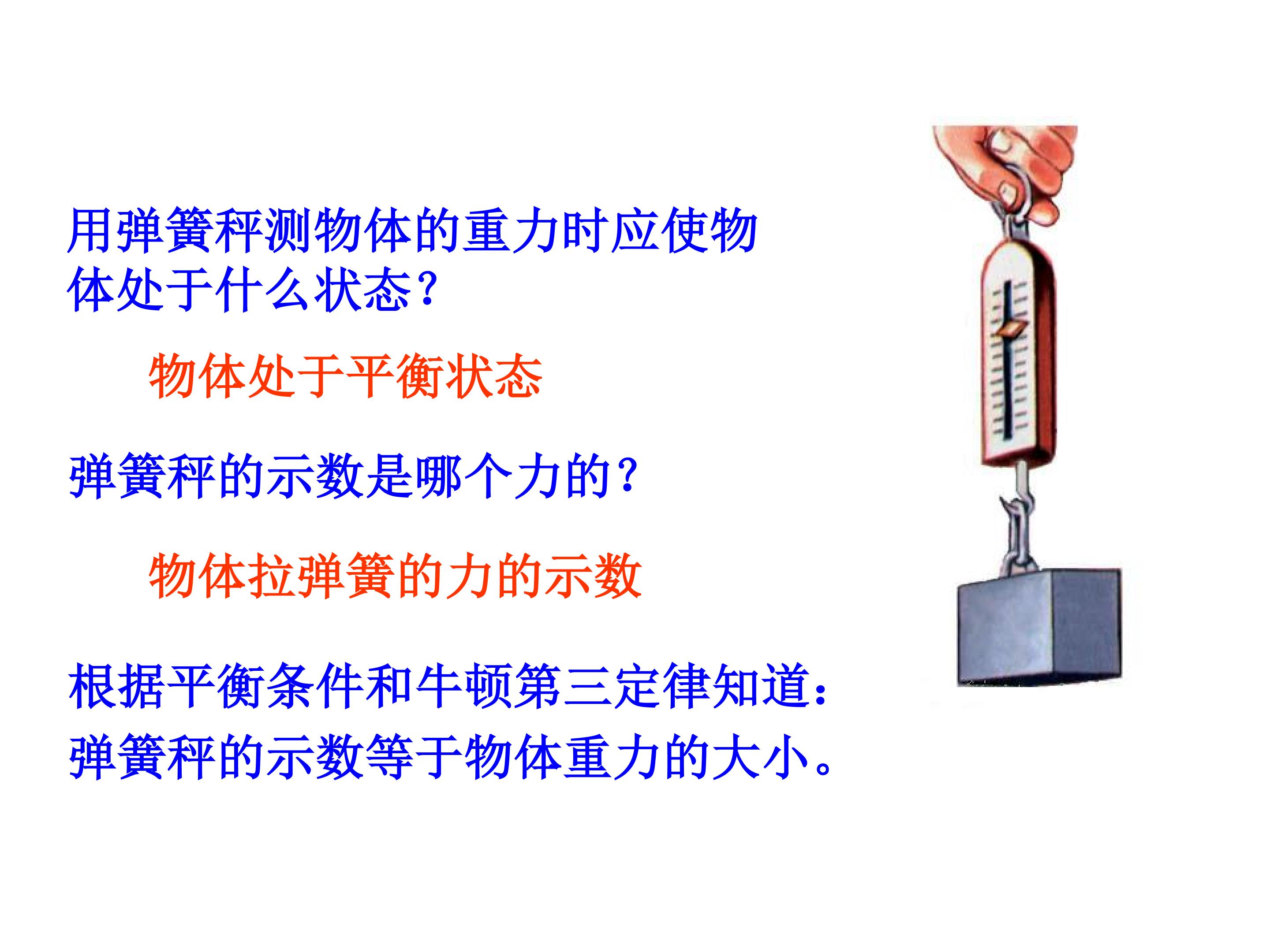 用弹簧秤测物体的重力时应使物体处于什么状态？

物体处于平衡状态

弹簧秤的示数是哪个力的？

物体拉弹簧的力的示数

根据平衡条件和牛顿第三定律知道：
弹簧秤的示数等于物体重力的大小。